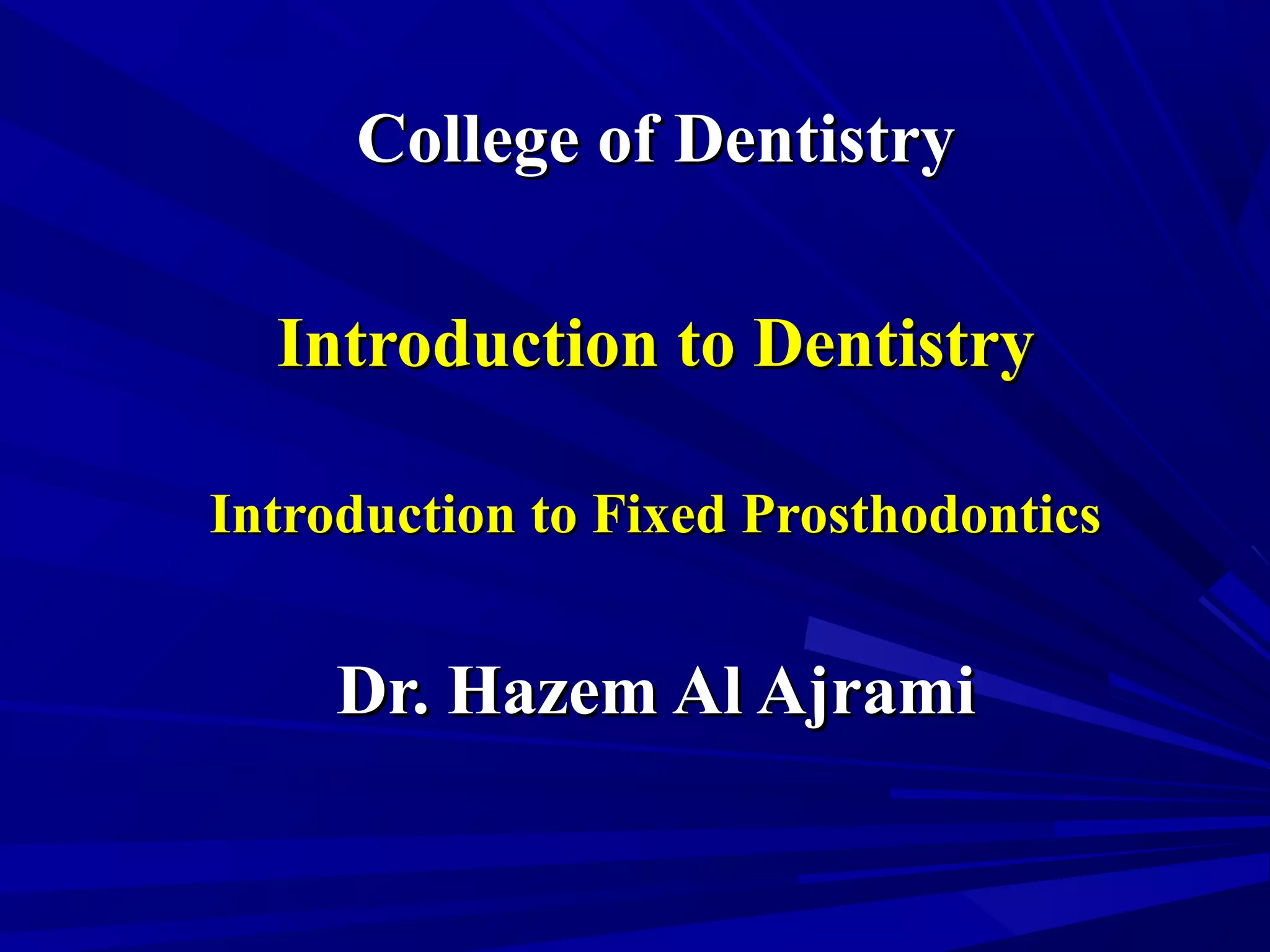 College of Dentistry

Introduction to Dentistry

Introduction to Fixed Prosthodontics

Dr. Hazem Al Ajrami